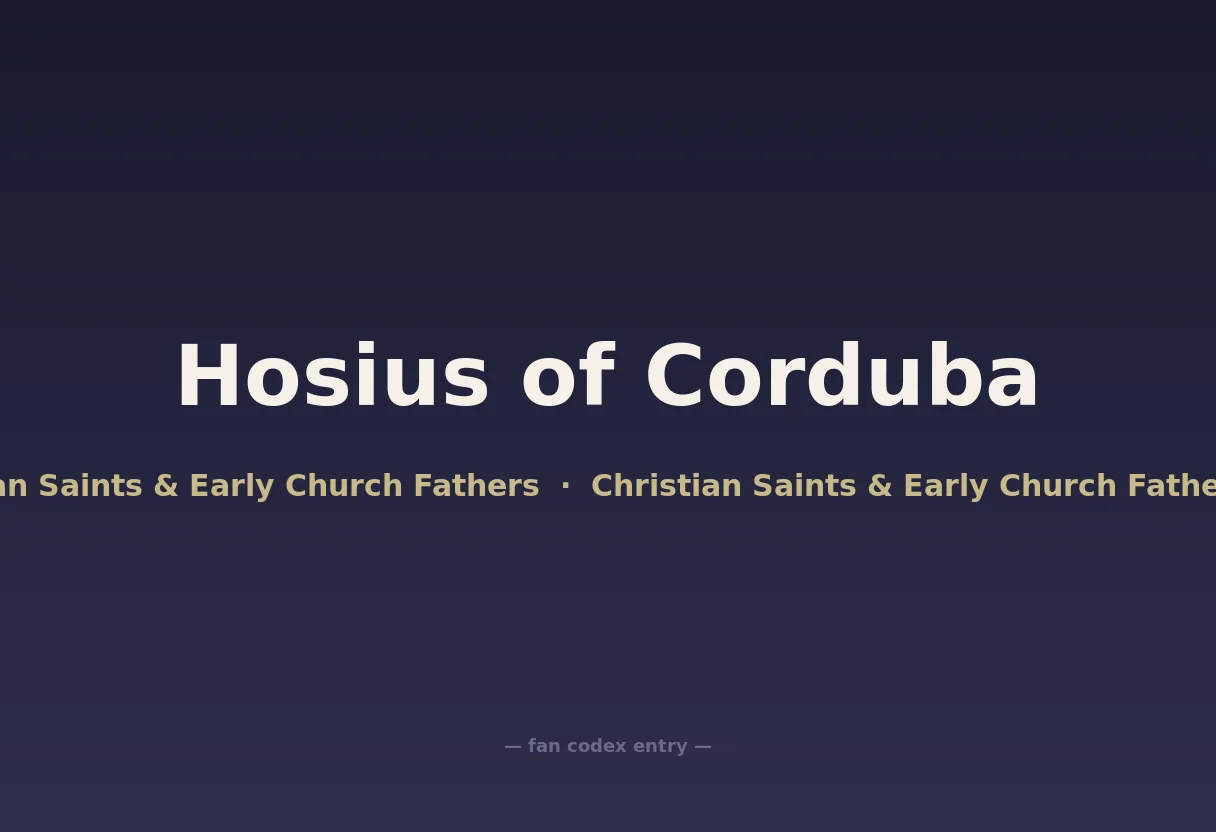 Hosius of Corduba

an Saints & Early Church Fathers · Christian Saints & Early Church Fathe

— fan codex entry —